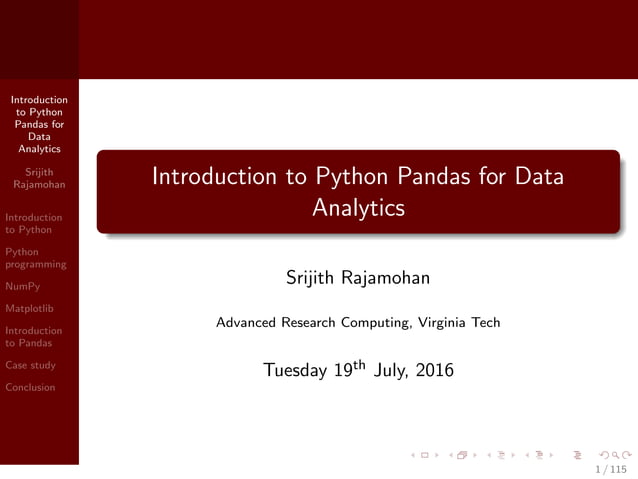 Introduction to Python Pandas for Data Analytics

Srijith Rajamohan

Introduction to Python

Python programming

NumPy

Matplotlib

Introduction to Pandas

Case study

Conclusion

Introduction to Python Pandas for Data Analytics

Srijith Rajamohan

Advanced Research Computing, Virginia Tech

Tuesday 19$^{th}$ July, 2016

1 / 115